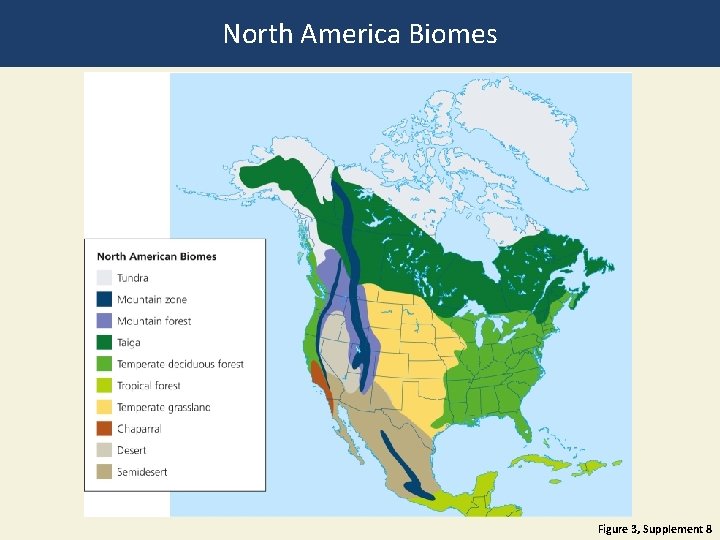 North America Biomes

North American Biomes
Tundra
Mountain zone
Mountain forest
Taiga
Temperate deciduous forest
Tropical forest
Temperate grassland
Chaparral
Desert
Semidesert

Figure 3, Supplement 8